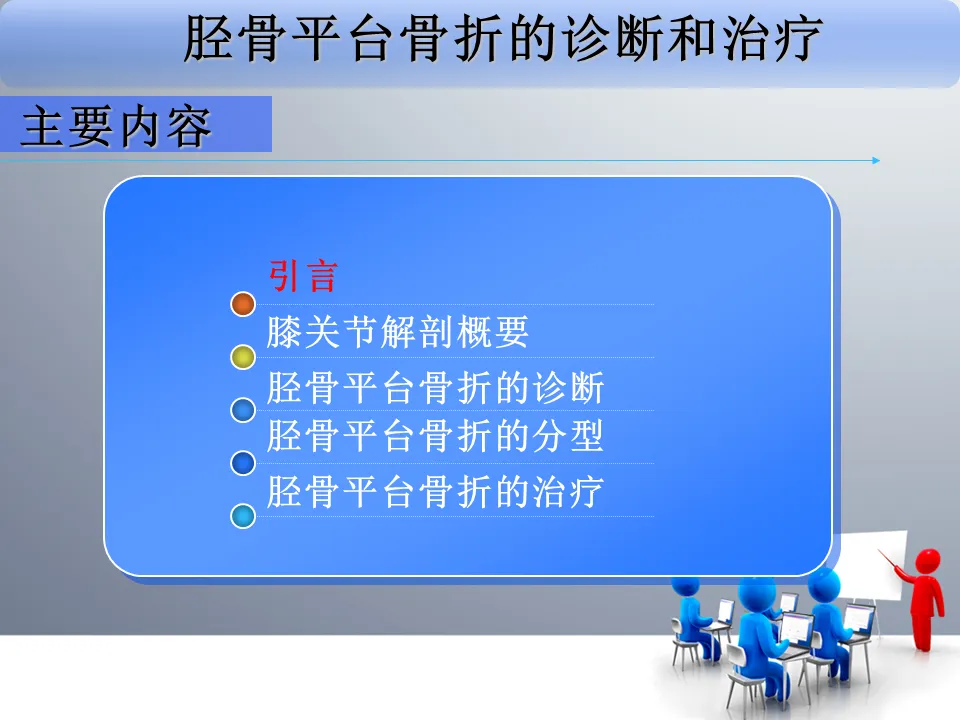 胫骨平台骨折的诊断和治疗

主要内容

引言
膝关节解剖概要
胫骨平台骨折的诊断
胫骨平台骨折的分型
胫骨平台骨折的治疗